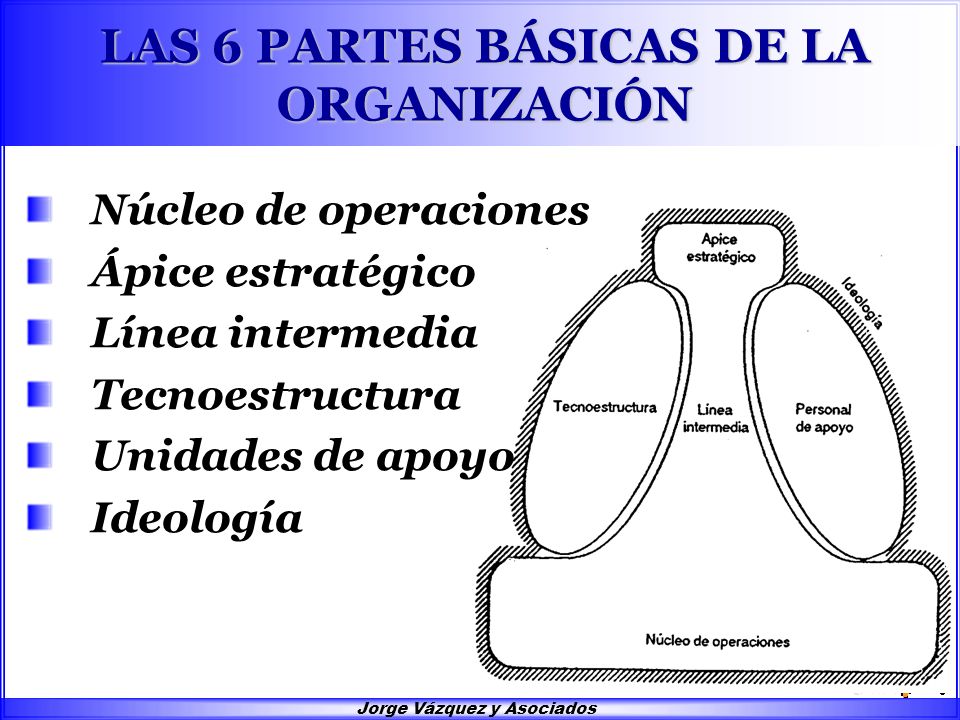 LAS 6 PARTES BÁSICAS DE LA ORGANIZACIÓN

Núcleo de operaciones
Ápice estratégico
Línea intermedia
Tecnoestructura
Unidades de apoyo
Ideología

Apice estratégico
Ideología
Tecnoestructura
Línea intermedia
Personal de apoyo
Núcleo de operaciones

Jorge Vázquez y Asociados